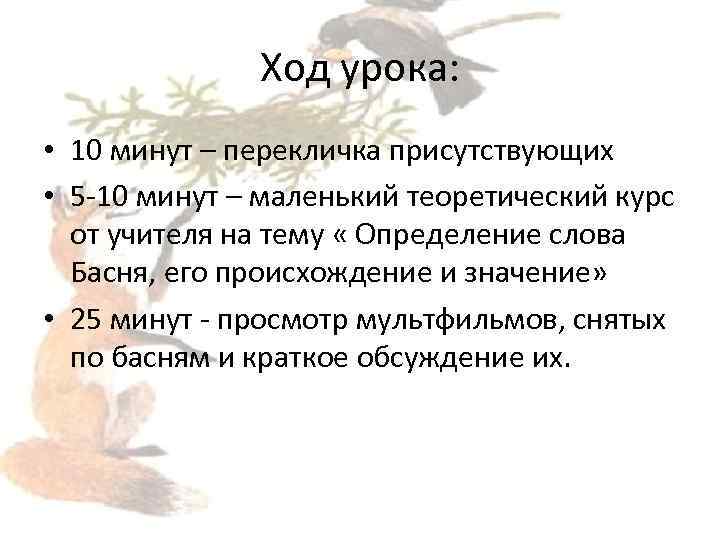 Ход урока:

• 10 минут – перекличка присутствующих
• 5-10 минут – маленький теоретический курс от учителя на тему « Определение слова Басня, его происхождение и значение»
• 25 минут - просмотр мультфильмов, снятых по басням и краткое обсуждение их.